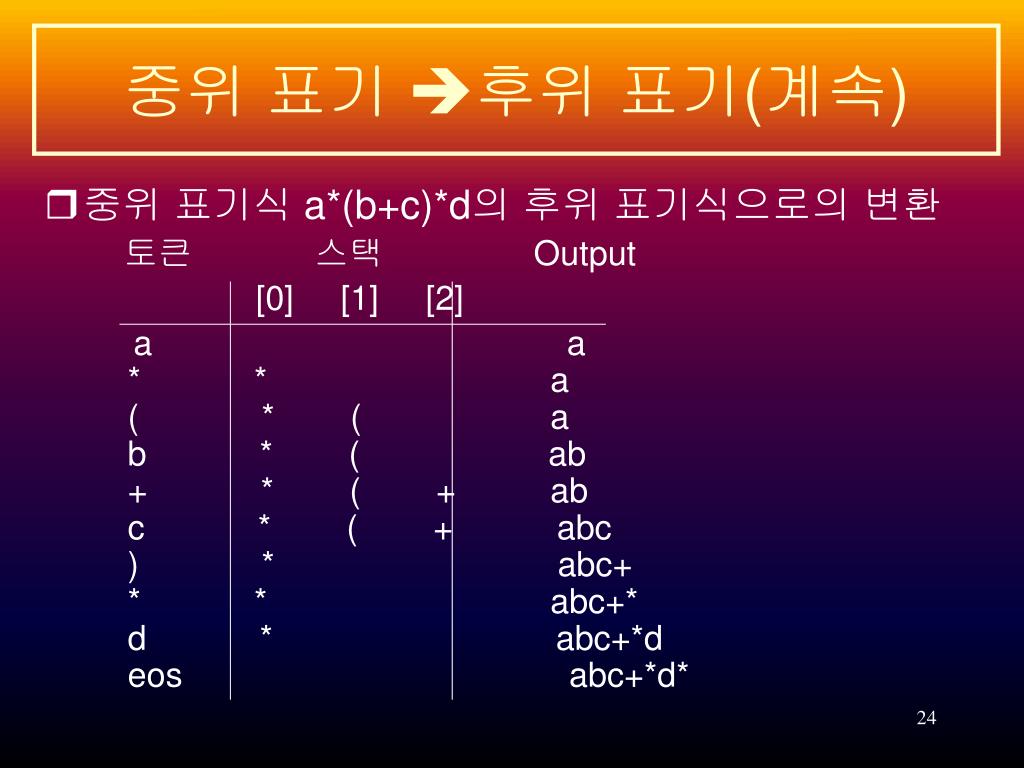 중위 표기 ➔후위 표기(계속)

❒ 중위 표기식 a*(b+c)*d의 후위 표기식으로의 변환

| 토큰 | 스택 [0] | [1] | [2] | Output |
|---|---|---|---|---|
| a | | | | a |
| * | * | | | a |
| ( | * | ( | | a |
| b | * | ( | | ab |
| + | * | ( | + | ab |
| c | * | ( | + | abc |
| ) | * | | | abc+ |
| * | * | | | abc+* |
| d | * | | | abc+*d |
| eos | | | | abc+*d* |

24